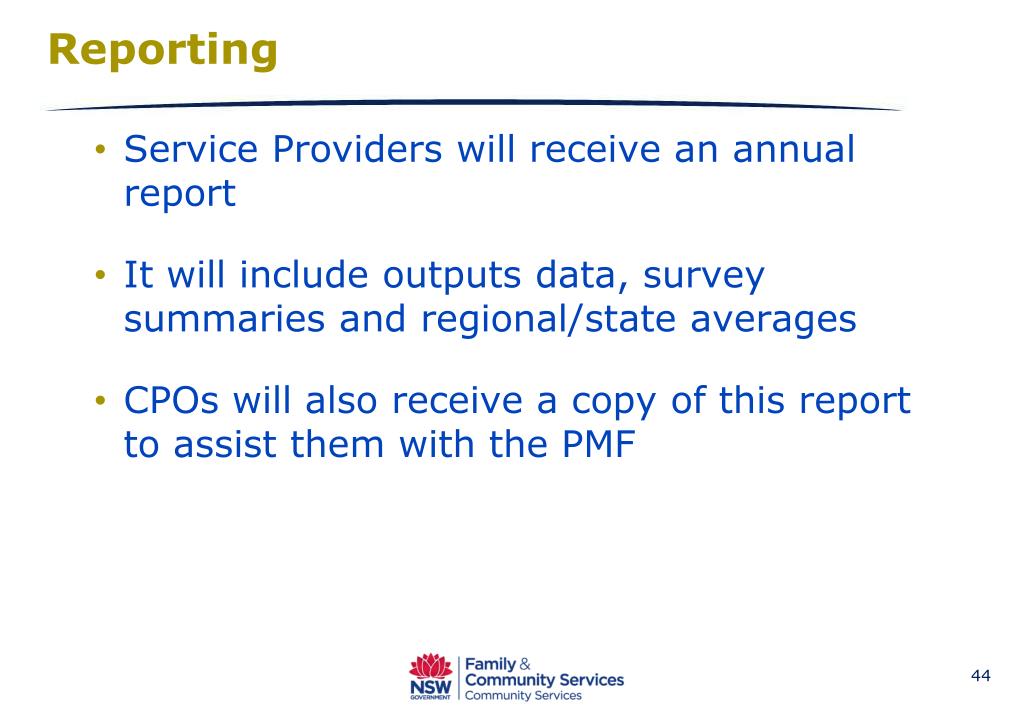 Reporting

• Service Providers will receive an annual report

• It will include outputs data, survey summaries and regional/state averages

• CPOs will also receive a copy of this report to assist them with the PMF

NSW GOVERNMENT Family & Community Services Community Services

44